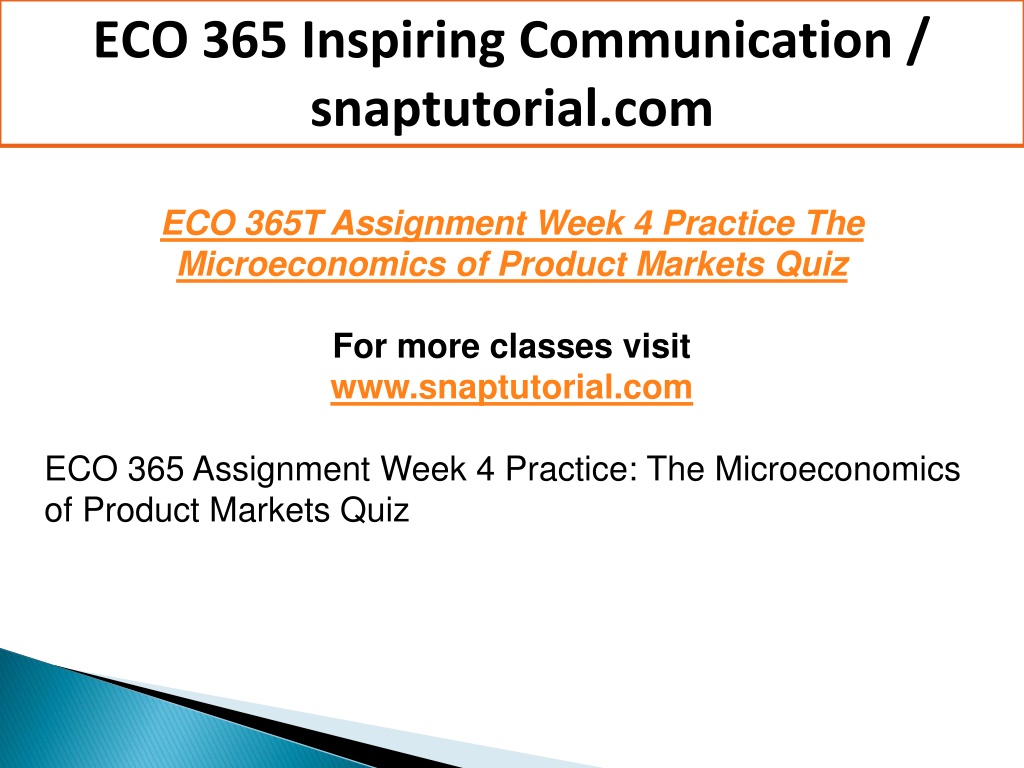 ECO 365 Inspiring Communication / snaptutorial.com

ECO 365T Assignment Week 4 Practice The Microeconomics of Product Markets Quiz

For more classes visit
www.snaptutorial.com

ECO 365 Assignment Week 4 Practice: The Microeconomics of Product Markets Quiz